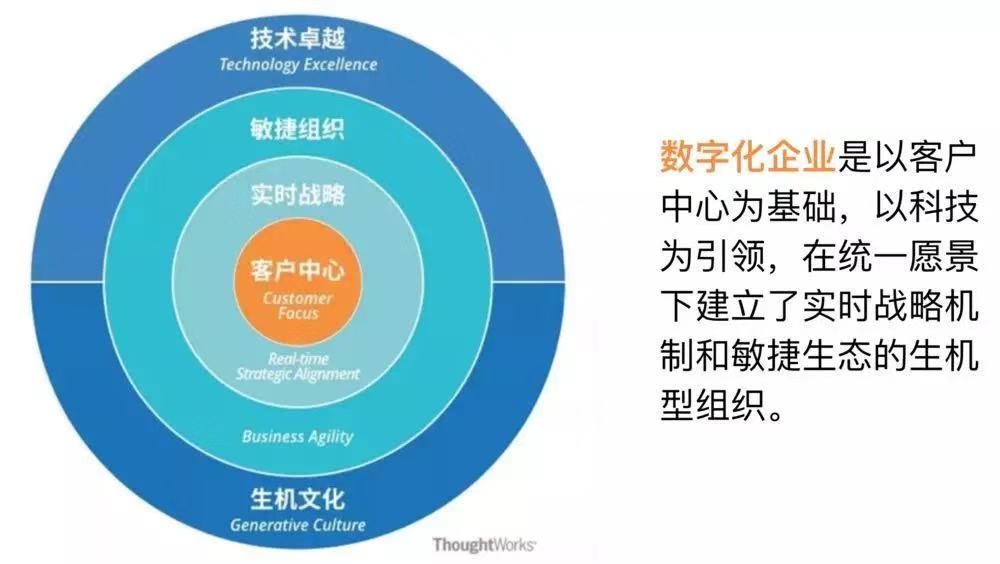 技术卓越
Technology Excellence

敏捷组织

实时战略

客户中心
Customer Focus

Real-time Strategic Alignment

Business Agility

生机文化
Generative Culture

ThoughtWorks

数字化企业是以客户中心为基础，以科技为引领，在统一愿景下建立了实时战略机制和敏捷生态的生机型组织。